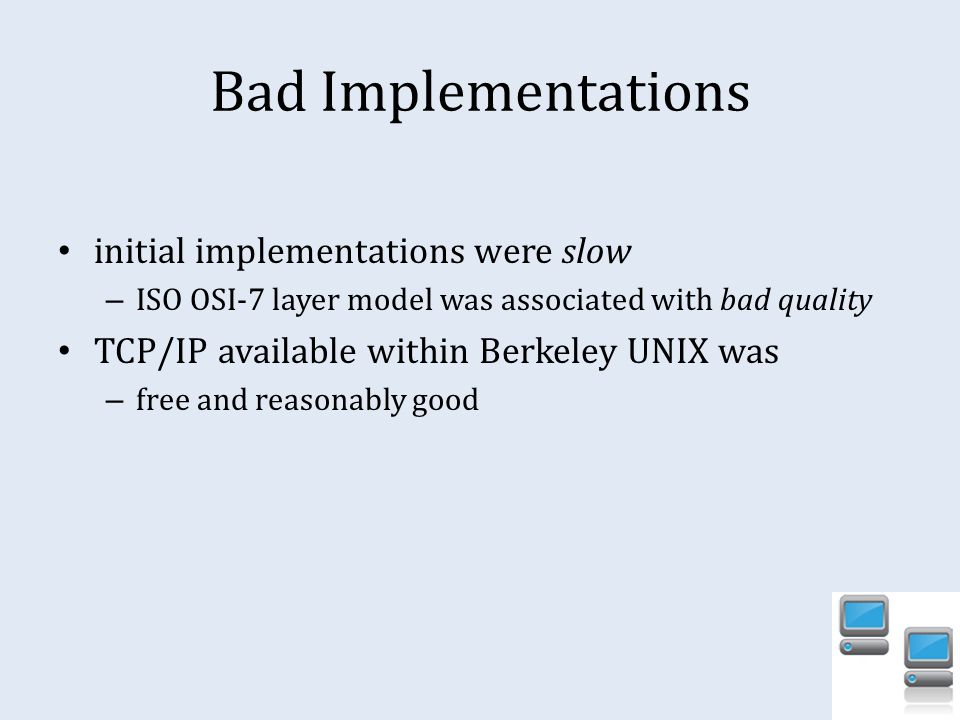 Bad Implementations

• initial implementations were slow
– ISO OSI-7 layer model was associated with bad quality
• TCP/IP available within Berkeley UNIX was
– free and reasonably good